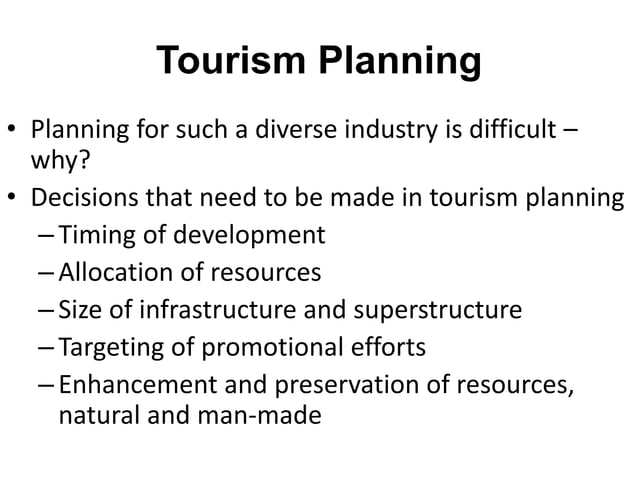 Tourism Planning

• Planning for such a diverse industry is difficult – why?
• Decisions that need to be made in tourism planning
– Timing of development
– Allocation of resources
– Size of infrastructure and superstructure
– Targeting of promotional efforts
– Enhancement and preservation of resources, natural and man-made